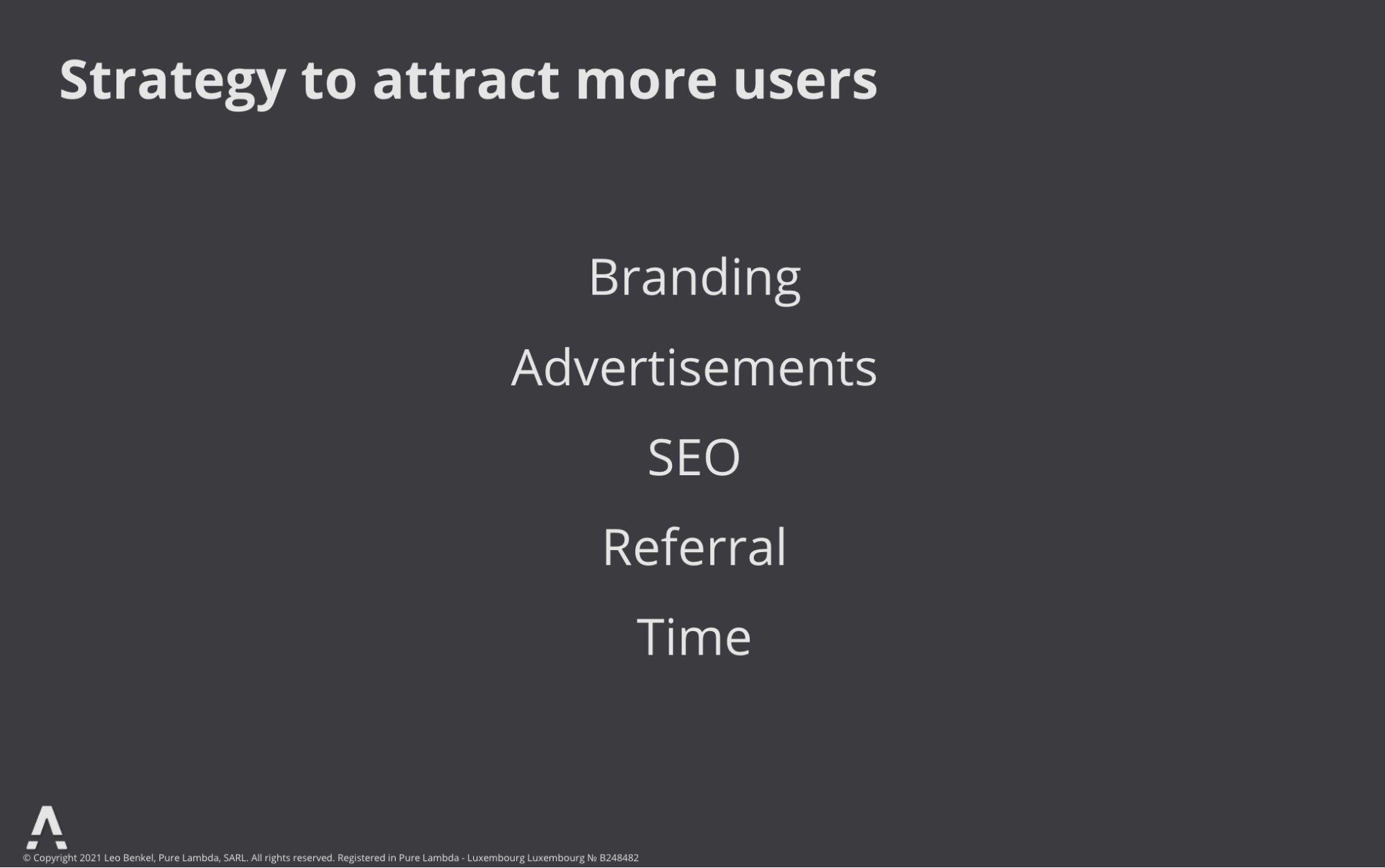 Strategy to attract more users

Branding

Advertisements

SEO

Referral

Time

© Copyright 2021 Leo Benkel, Pure Lambda, SARL. All rights reserved. Registered in Pure Lambda - Luxembourg Luxembourg № B248482